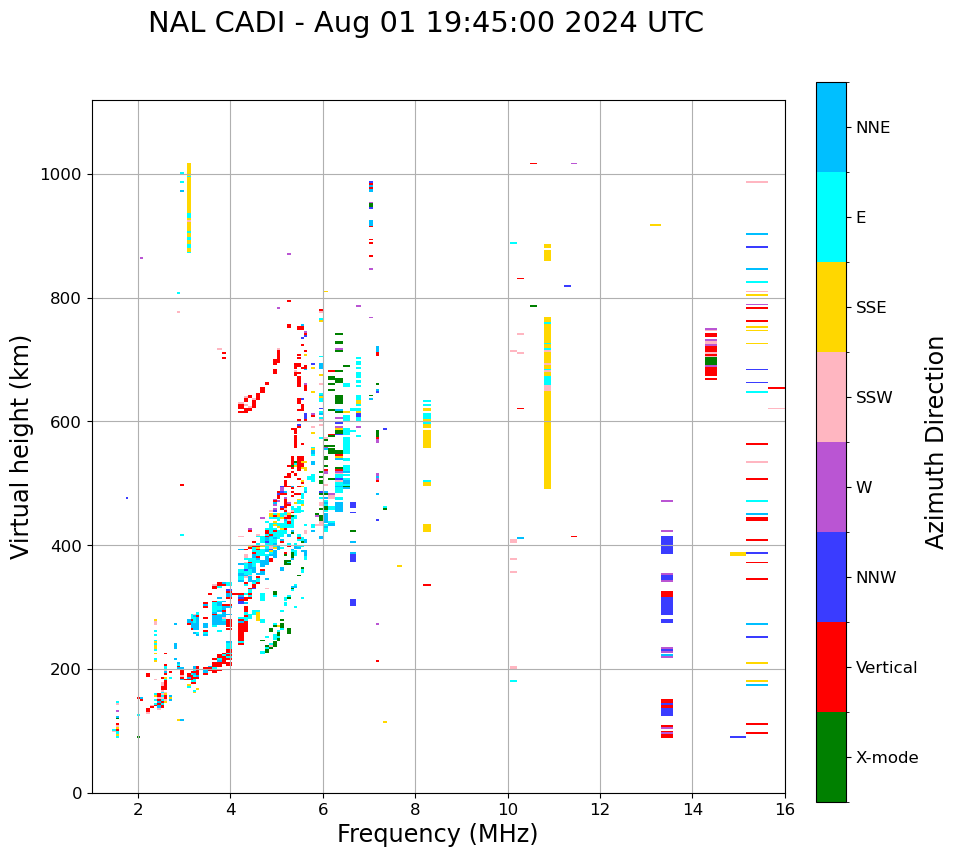 NAL CADI - Aug 01 19:45:00 2024 UTC

Virtual height (km)

1000
800
600
400
200
0

2
4
6
8
10
12
14
16

Frequency (MHz)

NNE
E
SSE
SSW
W
NNW
Vertical
X-mode

Azimuth Direction